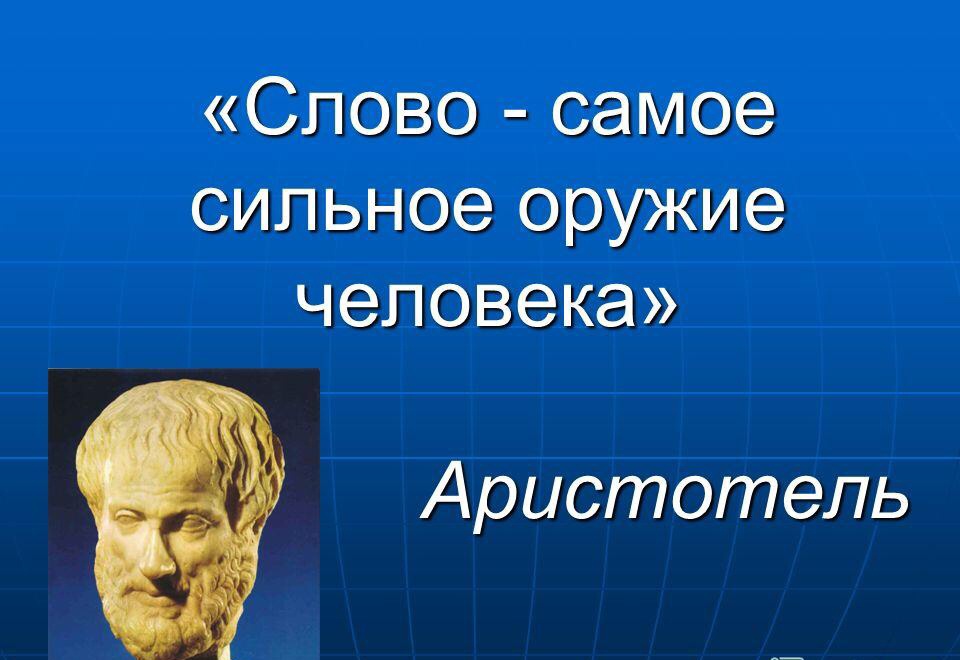 «Слово - самое сильное оружие человека»

Аристотель